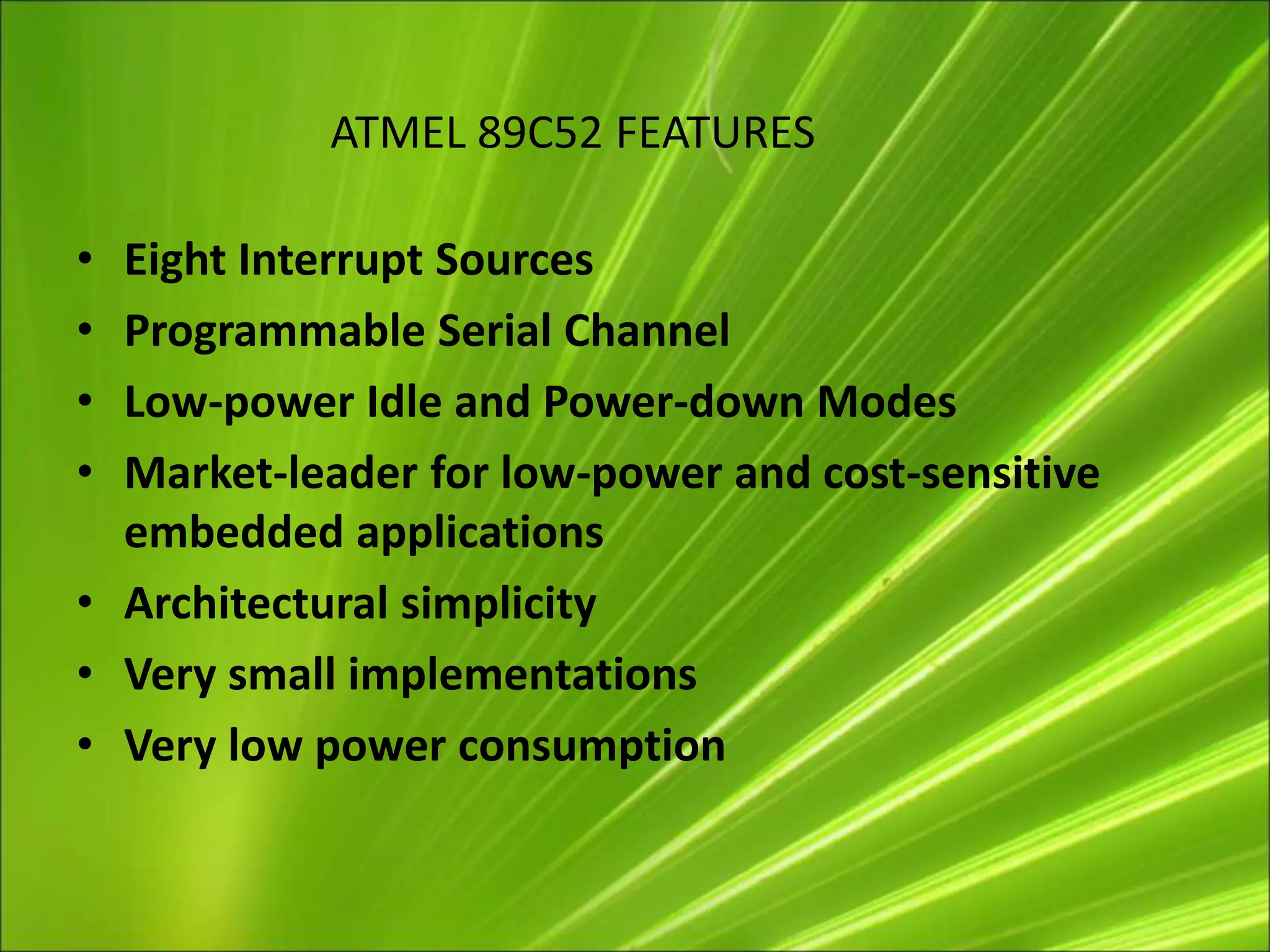 ATMEL 89C52 FEATURES

• Eight Interrupt Sources
• Programmable Serial Channel
• Low-power Idle and Power-down Modes
• Market-leader for low-power and cost-sensitive embedded applications
• Architectural simplicity
• Very small implementations
• Very low power consumption